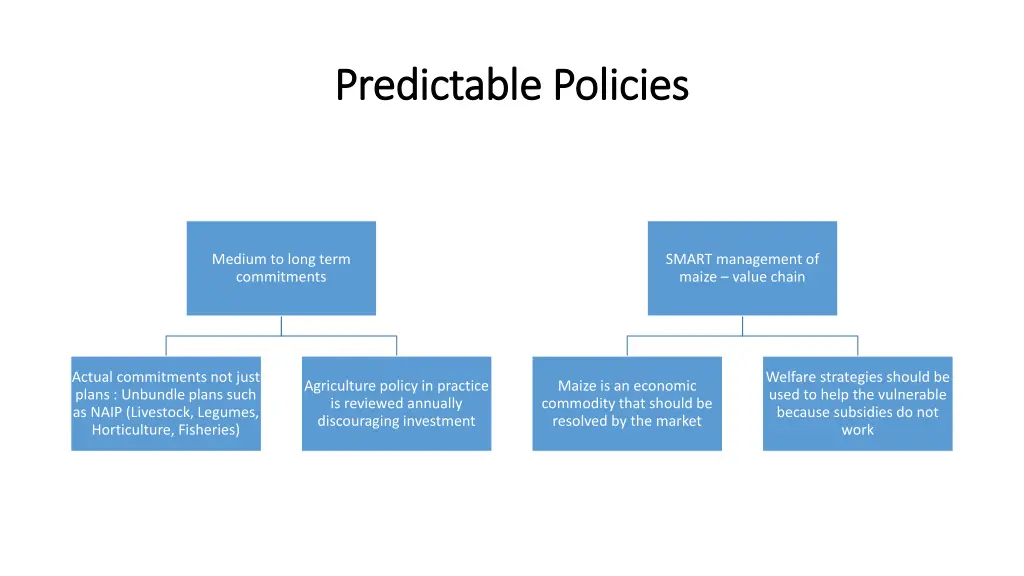 Predictable Policies

Medium to long term commitments

Actual commitments not just plans : Unbundle plans such as NAIP (Livestock, Legumes, Horticulture, Fisheries)

Agriculture policy in practice is reviewed annually discouraging investment

SMART management of maize – value chain

Maize is an economic commodity that should be resolved by the market

Welfare strategies should be used to help the vulnerable because subsidies do not work